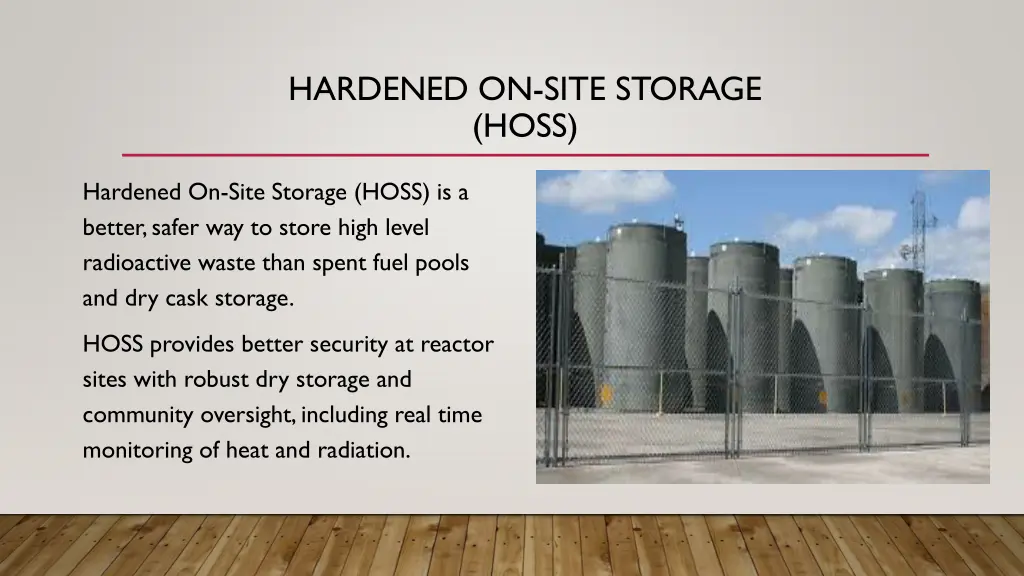 HARDENED ON-SITE STORAGE
(HOSS)

Hardened On-Site Storage (HOSS) is a better, safer way to store high level radioactive waste than spent fuel pools and dry cask storage.

HOSS provides better security at reactor sites with robust dry storage and community oversight, including real time monitoring of heat and radiation.